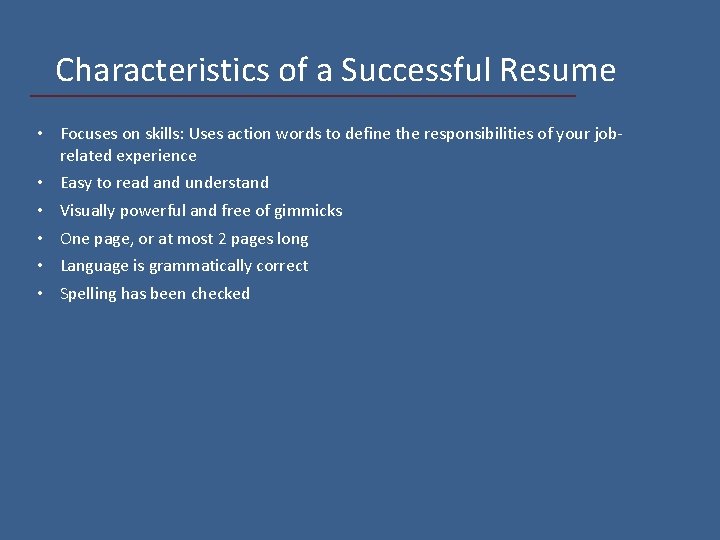 Characteristics of a Successful Resume

• Focuses on skills: Uses action words to define the responsibilities of your job-related experience
• Easy to read and understand
• Visually powerful and free of gimmicks
• One page, or at most 2 pages long
• Language is grammatically correct
• Spelling has been checked